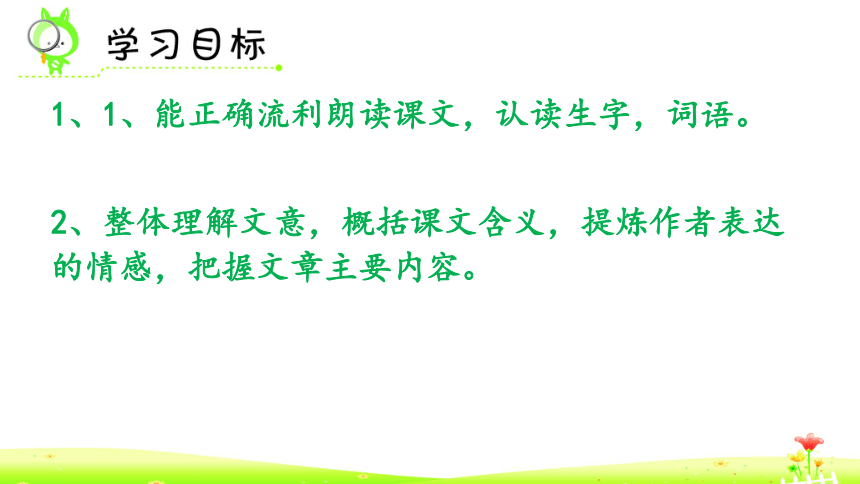 学习目标

1、1、能正确流利朗读课文，认读生字，词语。

2、整体理解文意，概括课文含义，提炼作者表达的情感，把握文章主要内容。